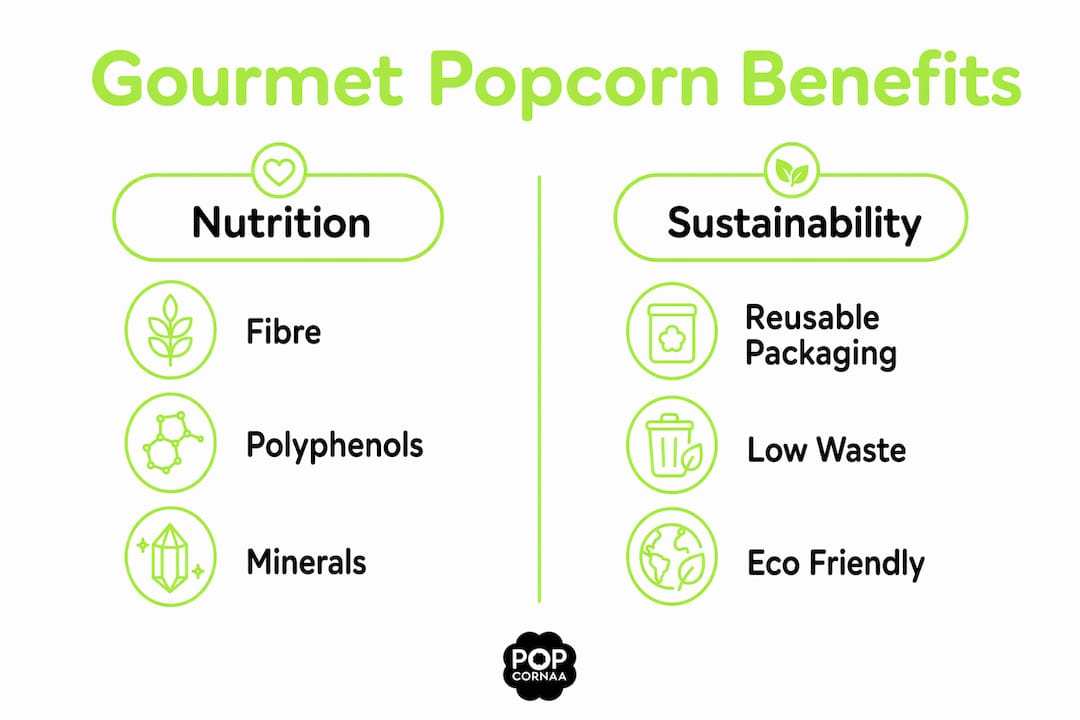 Gourmet Popcorn Benefits

Nutrition

Fibre

Polyphenols

Minerals

Sustainability

Reusable Packaging

Low Waste

Eco Friendly

POP CORNAA